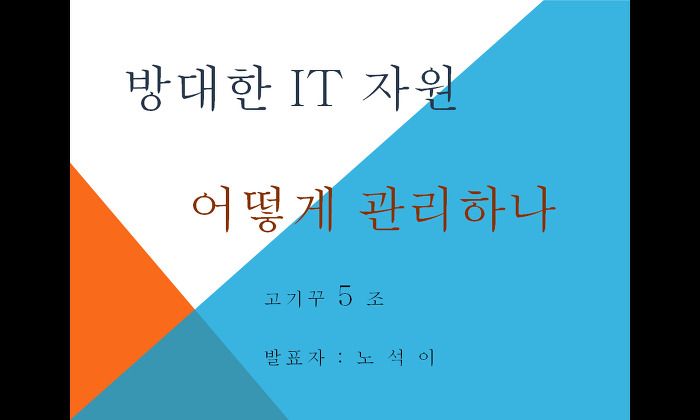 방대한 IT 자원

어떻게 관리하나

고기꾸 5 조

발표자 : 노 석 이